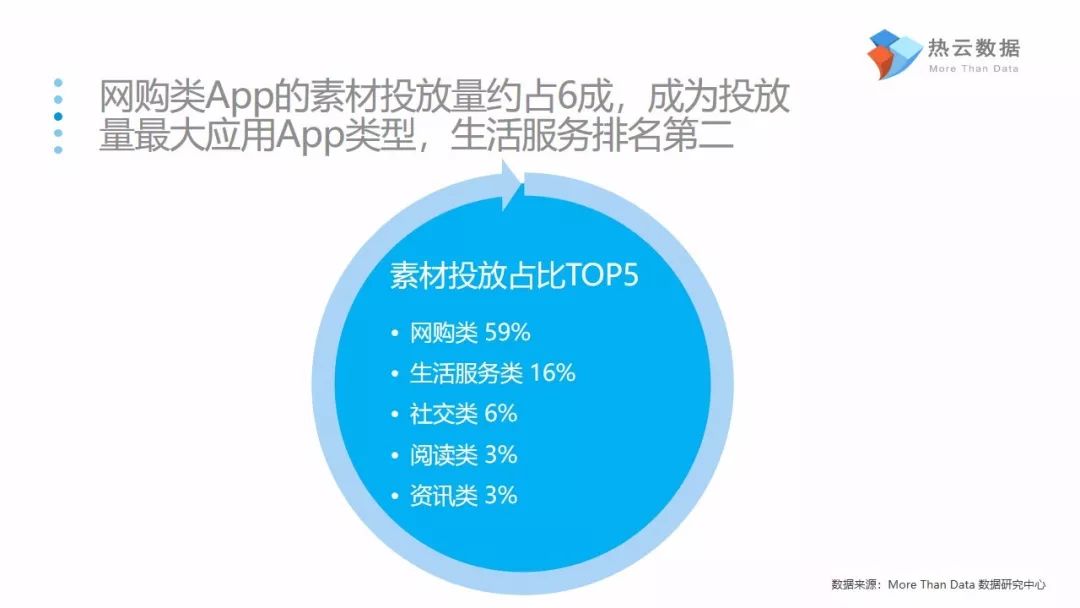 热云数据
More Than Data

网购类App的素材投放量约占6成，成为投放量最大应用App类型，生活服务排名第二

素材投放占比TOP5
• 网购类 59%
• 生活服务类 16%
• 社交类 6%
• 阅读类 3%
• 资讯类 3%

数据来源：More Than Data 数据研究中心